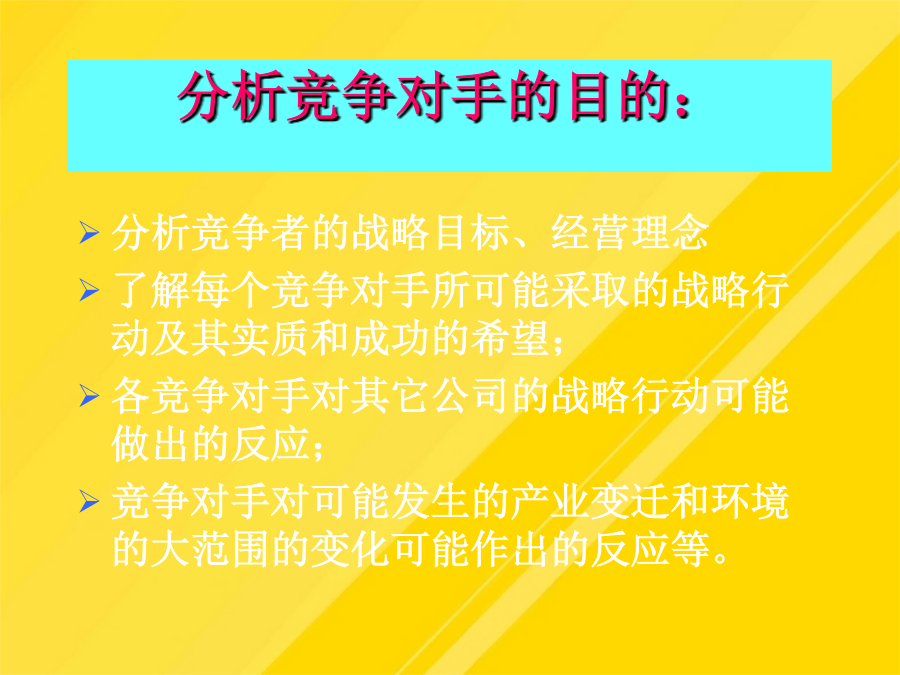 分析竞争对手的目的：

➢ 分析竞争者的战略目标、经营理念

➢ 了解每个竞争对手所可能采取的战略行动及其实质和成功的希望；

➢ 各竞争对手对其它公司的战略行动可能做出的反应；

➢ 竞争对手对可能发生的产业变迁和环境的大范围的变化可能作出的反应等。